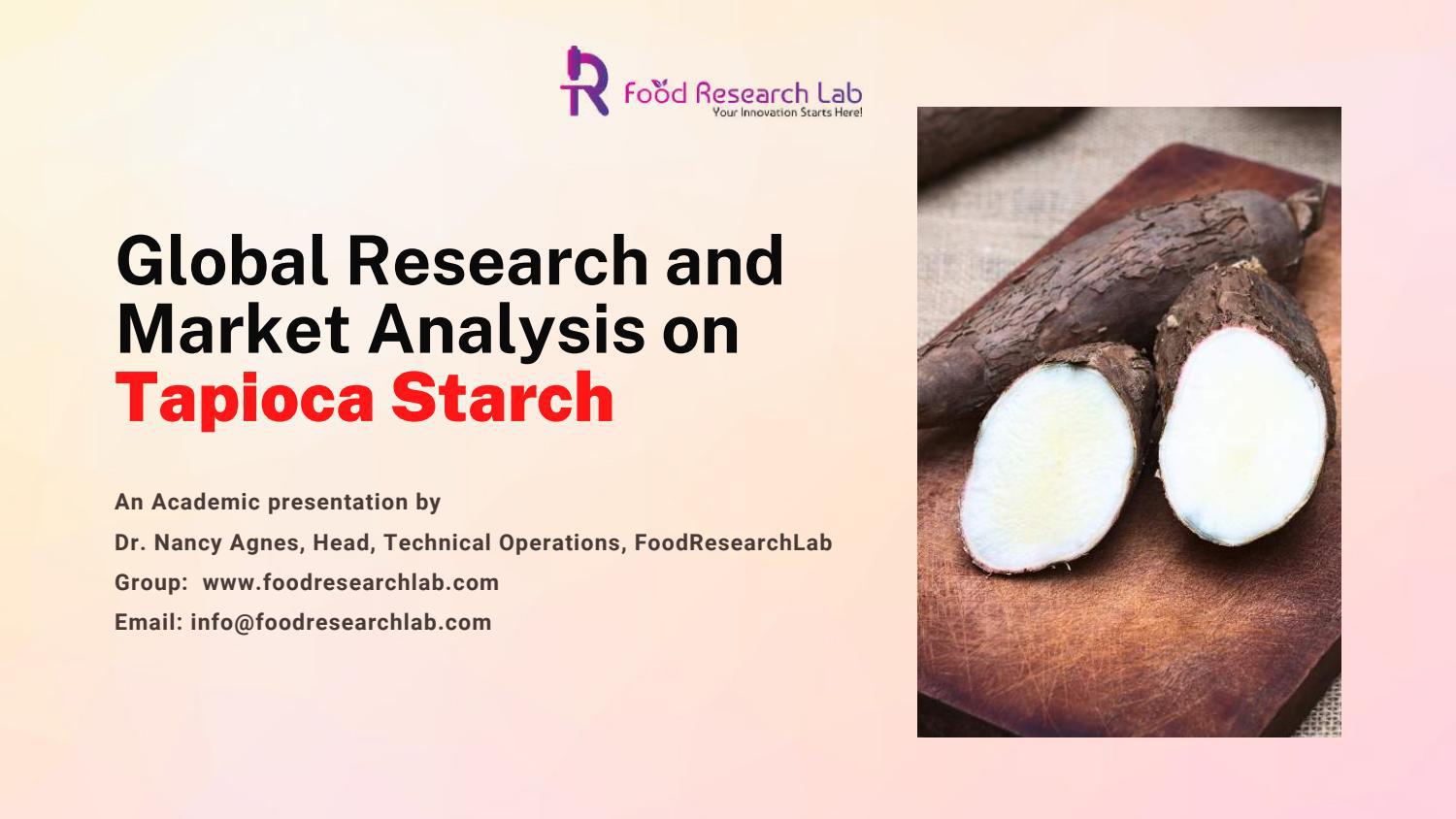 Food Research Lab
Your Innovation Starts Here!

Global Research and Market Analysis on Tapioca Starch

An Academic presentation by
Dr. Nancy Agnes, Head, Technical Operations, FoodResearchLab
Group: www.foodresearchlab.com
Email: info@foodresearchlab.com